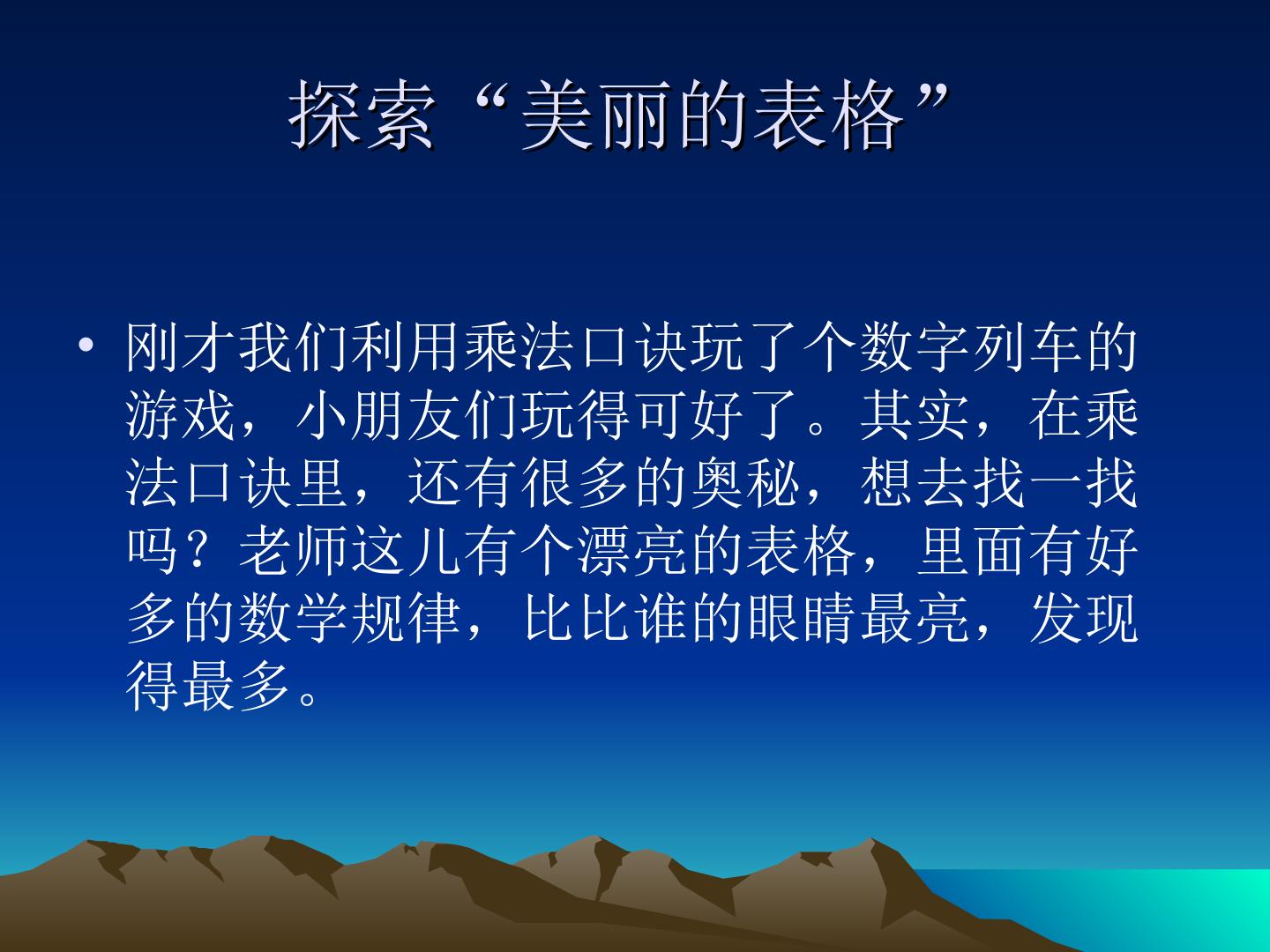 探索“美丽的表格”

• 刚才我们利用乘法口诀玩了个数字列车的游戏，小朋友们玩得可好了。其实，在乘法口诀里，还有很多的奥秘，想去找一找吗？老师这儿有个漂亮的表格，里面有好多的数学规律，比比谁的眼睛最亮，发现得最多。